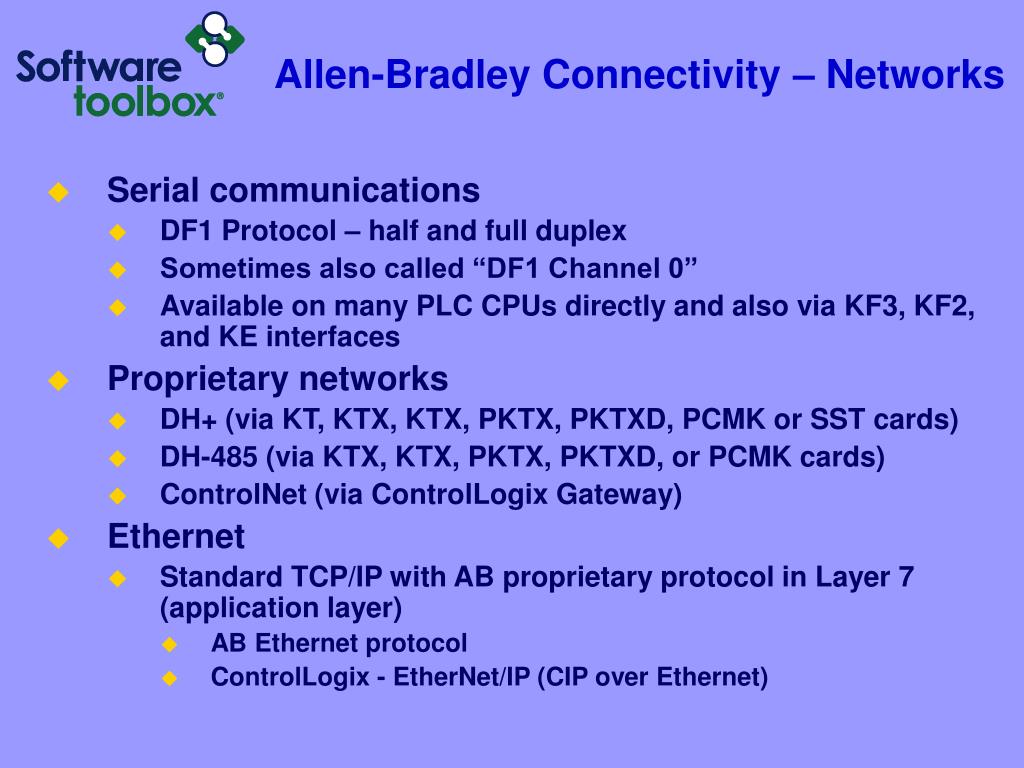 Software toolbox®

Allen-Bradley Connectivity – Networks

Serial communications
DF1 Protocol – half and full duplex
Sometimes also called “DF1 Channel 0”
Available on many PLC CPUs directly and also via KF3, KF2, and KE interfaces

Proprietary networks
DH+ (via KT, KTX, KTX, PKTX, PKTXD, PCMK or SST cards)
DH-485 (via KTX, KTX, PKTX, PKTXD, or PCMK cards)
ControlNet (via ControlLogix Gateway)

Ethernet
Standard TCP/IP with AB proprietary protocol in Layer 7 (application layer)
AB Ethernet protocol
ControlLogix - EtherNet/IP (CIP over Ethernet)